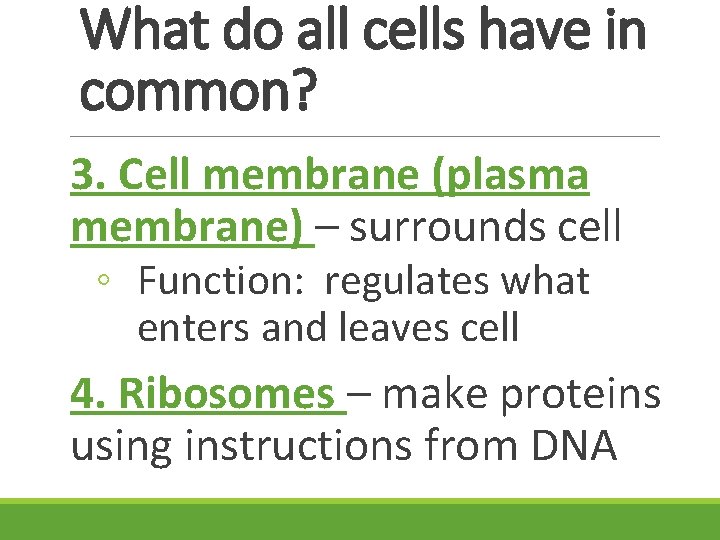 What do all cells have in common?

3. Cell membrane (plasma membrane) – surrounds cell

◦ Function: regulates what enters and leaves cell

4. Ribosomes – make proteins using instructions from DNA